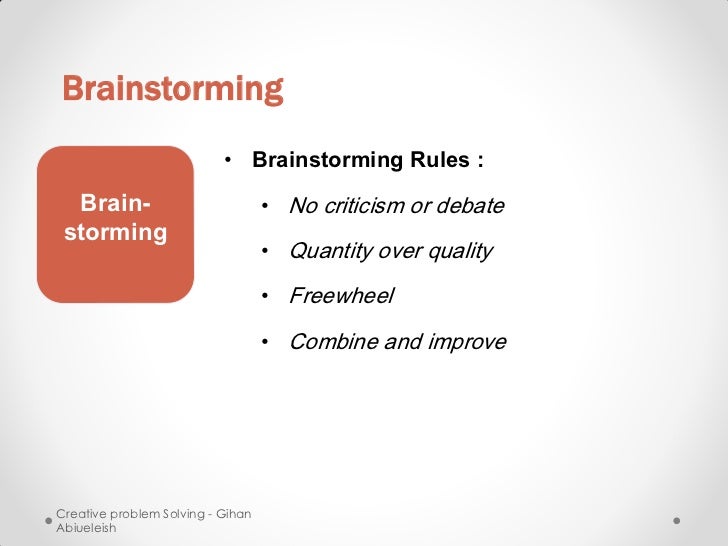 Brainstorming

Brain-storming

• Brainstorming Rules :

• No criticism or debate

• Quantity over quality

• Freewheel

• Combine and improve

Creative problem Solving - Gihan Abiueleish